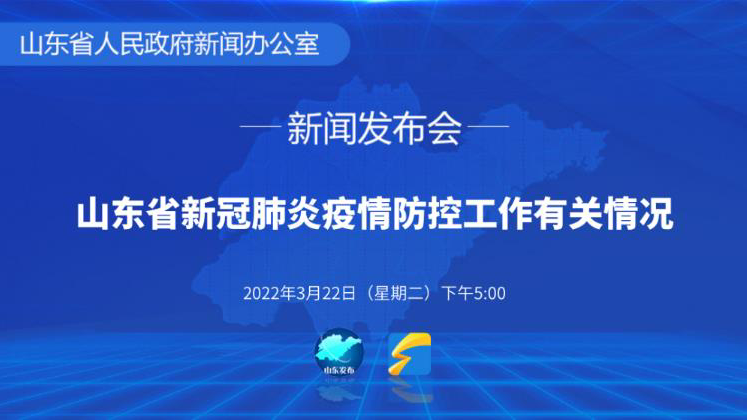 山东省人民政府新闻办公室

新闻发布会

山东省新冠肺炎疫情防控工作有关情况

2022年3月22日（星期二）下午5:00

山东发布